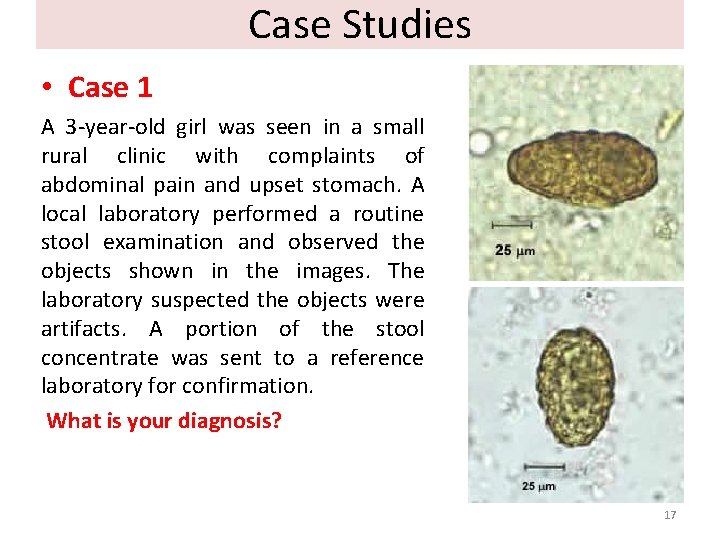 Case Studies

• Case 1

A 3-year-old girl was seen in a small rural clinic with complaints of abdominal pain and upset stomach. A local laboratory performed a routine stool examination and observed the objects shown in the images. The laboratory suspected the objects were artifacts. A portion of the stool concentrate was sent to a reference laboratory for confirmation.

What is your diagnosis?

25 μm

25 μm

17